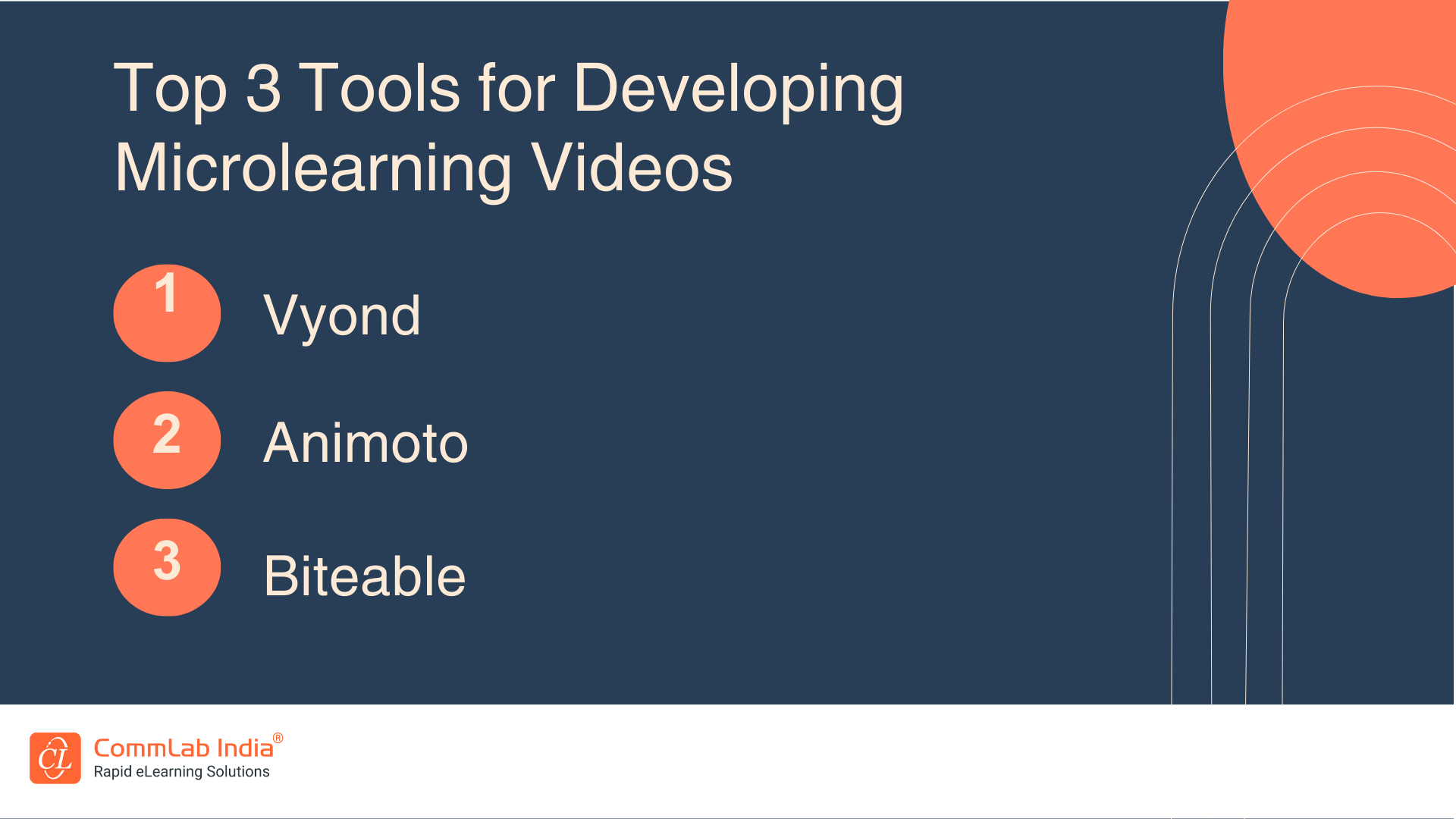 Top 3 Tools for Developing Microlearning Videos

1 Vyond

2 Animoto

3 Biteable

CL

CommLab India®
Rapid eLearning Solutions